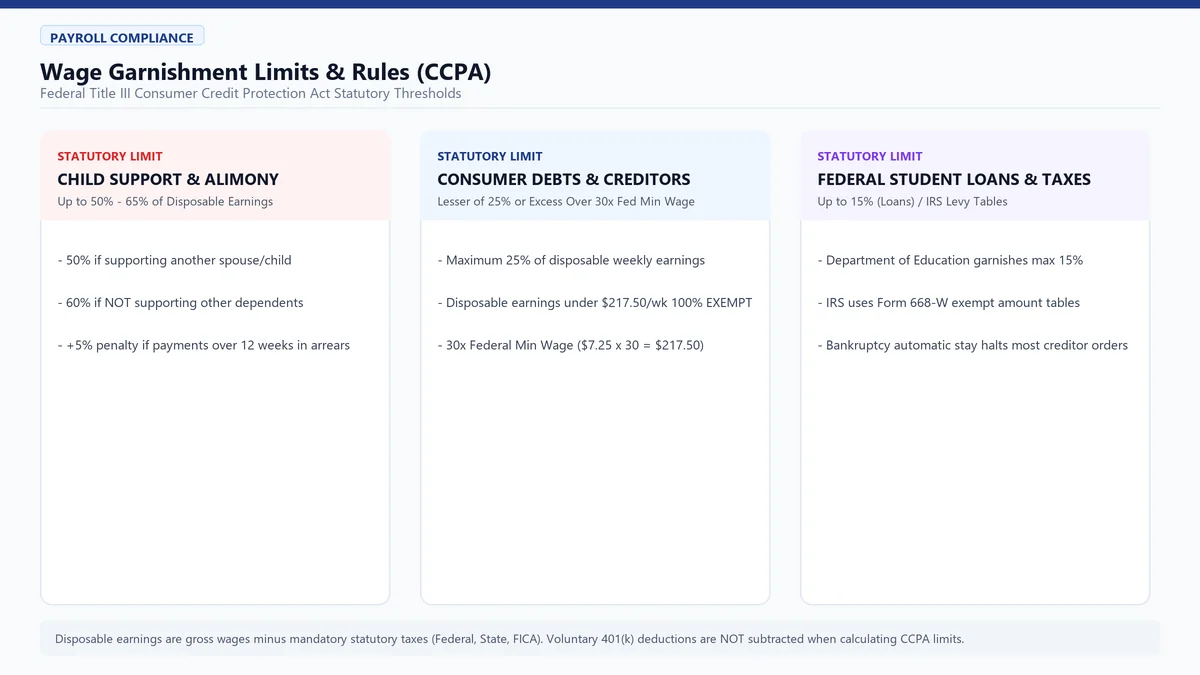 PAYROLL COMPLIANCE

Wage Garnishment Limits & Rules (CCPA)

Federal Title III Consumer Credit Protection Act Statutory Thresholds

STATUTORY LIMIT

CHILD SUPPORT & ALIMONY

Up to 50% - 65% of Disposable Earnings

- 50% if supporting another spouse/child

- 60% if NOT supporting other dependents

- +5% penalty if payments over 12 weeks in arrears

STATUTORY LIMIT

CONSUMER DEBTS & CREDITORS

Lesser of 25% or Excess Over 30x Fed Min Wage

- Maximum 25% of disposable weekly earnings

- Disposable earnings under $217.50/wk 100% EXEMPT

- 30x Federal Min Wage ($7.25 x 30 = $217.50)

STATUTORY LIMIT

FEDERAL STUDENT LOANS & TAXES

Up to 15% (Loans) / IRS Levy Tables

- Department of Education garnishes max 15%

- IRS uses Form 668-W exempt amount tables

- Bankruptcy automatic stay halts most creditor orders

Disposable earnings are gross wages minus mandatory statutory taxes (Federal, State, FICA). Voluntary 401(k) deductions are NOT subtracted when calculating CCPA limits.